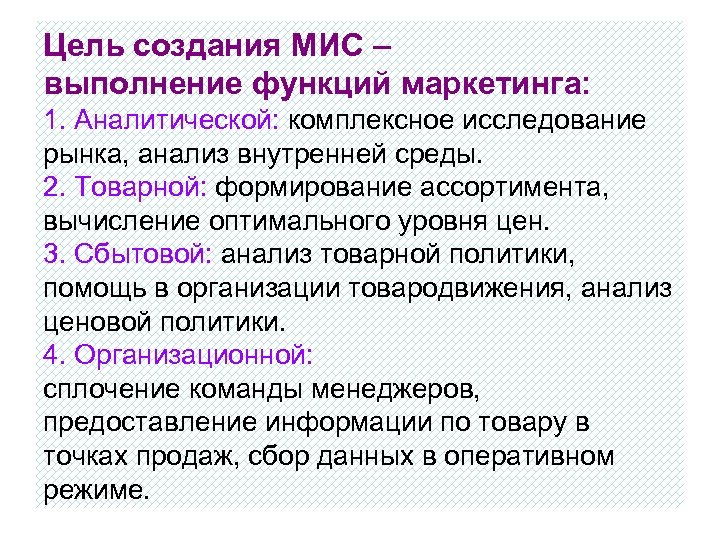 Цель создания МИС – выполнение функций маркетинга:

1. Аналитической: комплексное исследование рынка, анализ внутренней среды.

2. Товарной: формирование ассортимента, вычисление оптимального уровня цен.

3. Сбытовой: анализ товарной политики, помощь в организации товародвижения, анализ ценовой политики.

4. Организационной:
сплочение команды менеджеров, предоставление информации по товару в точках продаж, сбор данных в оперативном режиме.